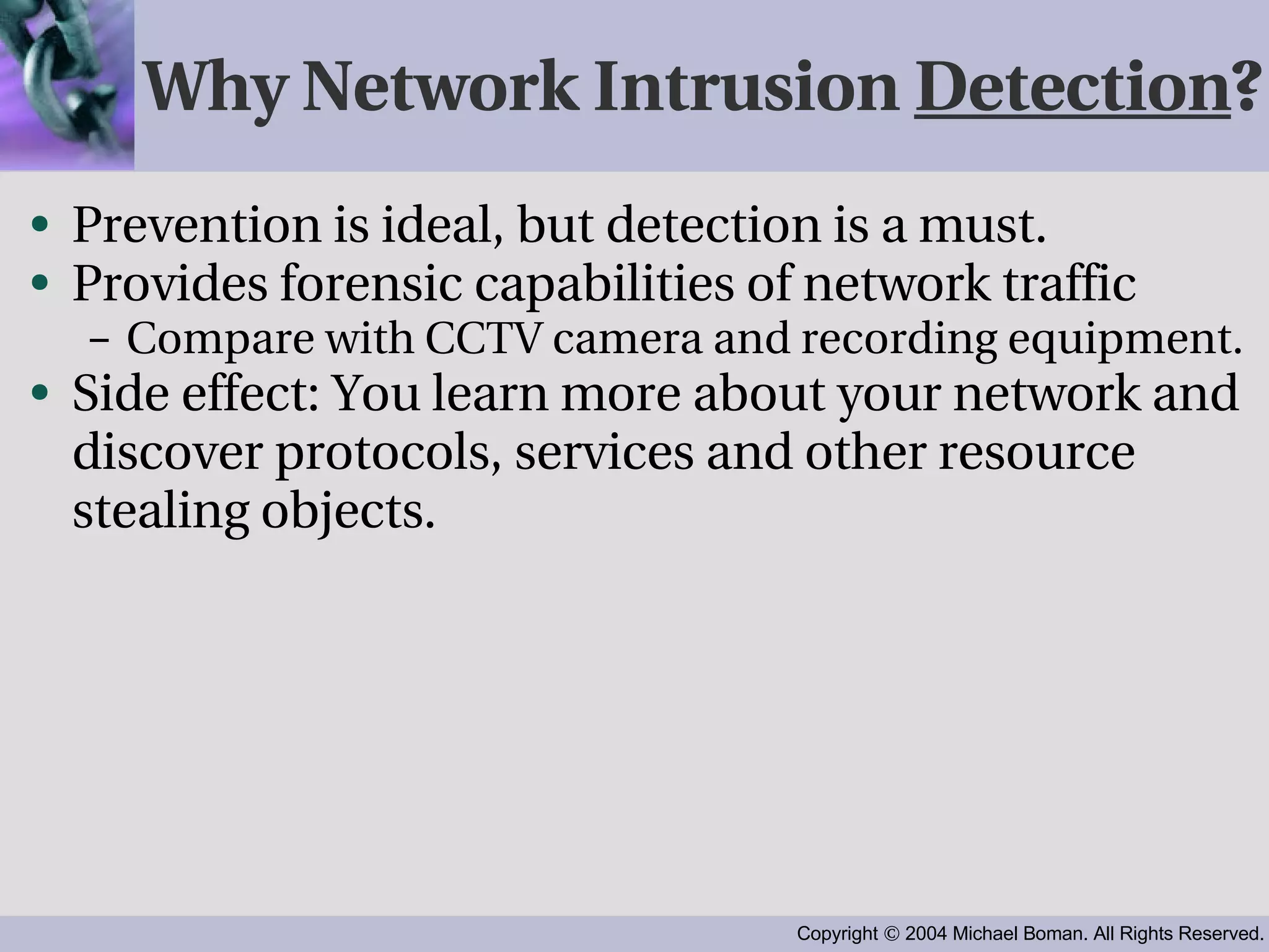 Why Network Intrusion Detection?

• Prevention is ideal, but detection is a must.
• Provides forensic capabilities of network traffic
– Compare with CCTV camera and recording equipment.
• Side effect: You learn more about your network and discover protocols, services and other resource stealing objects.

Copyright © 2004 Michael Boman. All Rights Reserved.